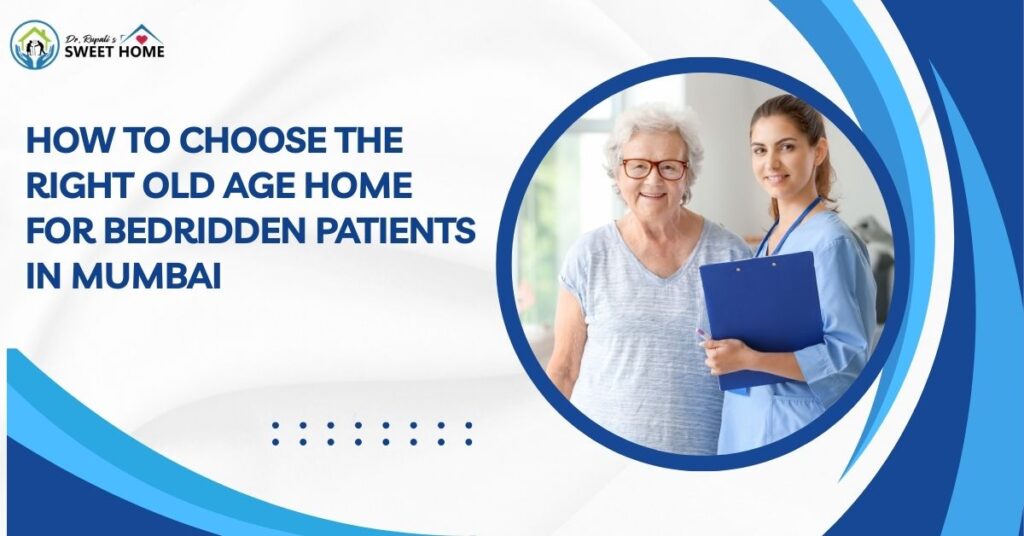 Dr. Rupali's SWEET HOME

HOW TO CHOOSE THE RIGHT OLD AGE HOME FOR BEDRIDDEN PATIENTS IN MUMBAI